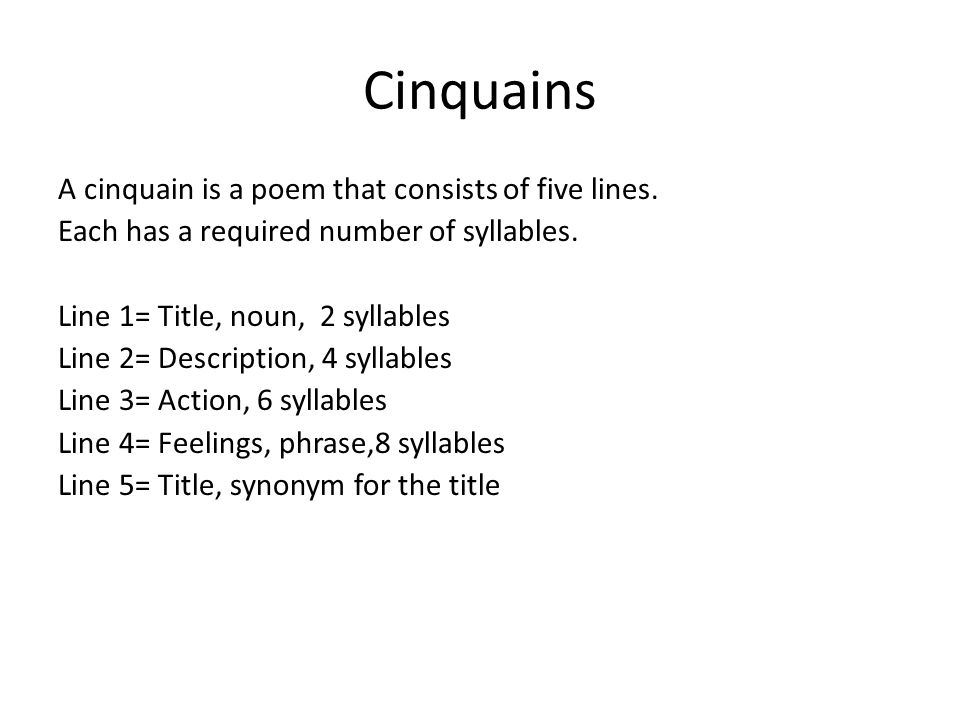 Cinquains

A cinquain is a poem that consists of five lines.
Each has a required number of syllables.

Line 1= Title, noun, 2 syllables
Line 2= Description, 4 syllables
Line 3= Action, 6 syllables
Line 4= Feelings, phrase,8 syllables
Line 5= Title, synonym for the title